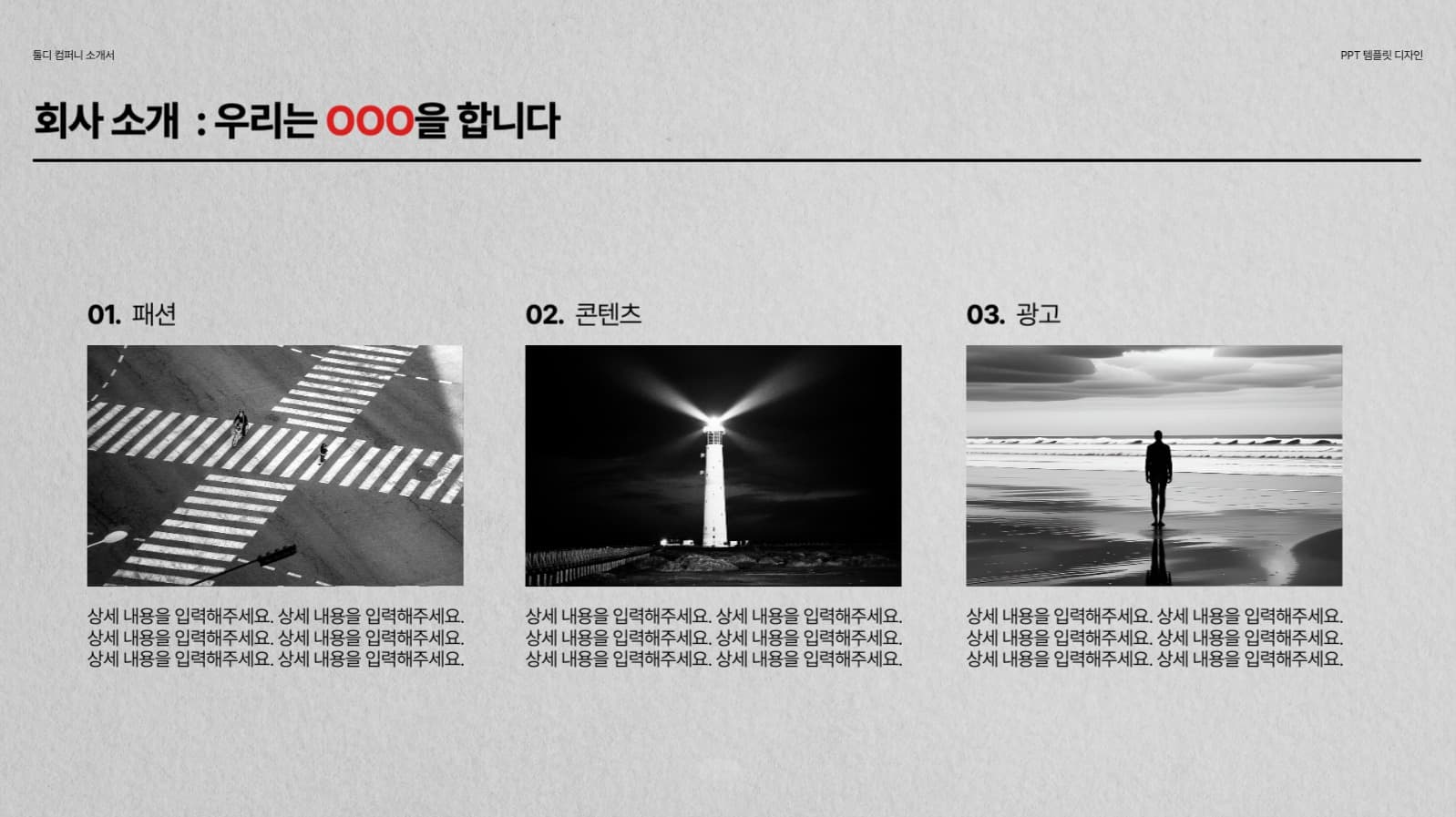 돌디 컴퍼니 소개서

PPT 템플릿 디자인

회사 소개 : 우리는 OOO을 합니다

01. 패션

상세 내용을 입력해주세요. 상세 내용을 입력해주세요. 상세 내용을 입력해주세요. 상세 내용을 입력해주세요. 상세 내용을 입력해주세요. 상세 내용을 입력해주세요.

02. 콘텐츠

상세 내용을 입력해주세요. 상세 내용을 입력해주세요. 상세 내용을 입력해주세요. 상세 내용을 입력해주세요. 상세 내용을 입력해주세요. 상세 내용을 입력해주세요.

03. 광고

상세 내용을 입력해주세요. 상세 내용을 입력해주세요. 상세 내용을 입력해주세요. 상세 내용을 입력해주세요. 상세 내용을 입력해주세요. 상세 내용을 입력해주세요.